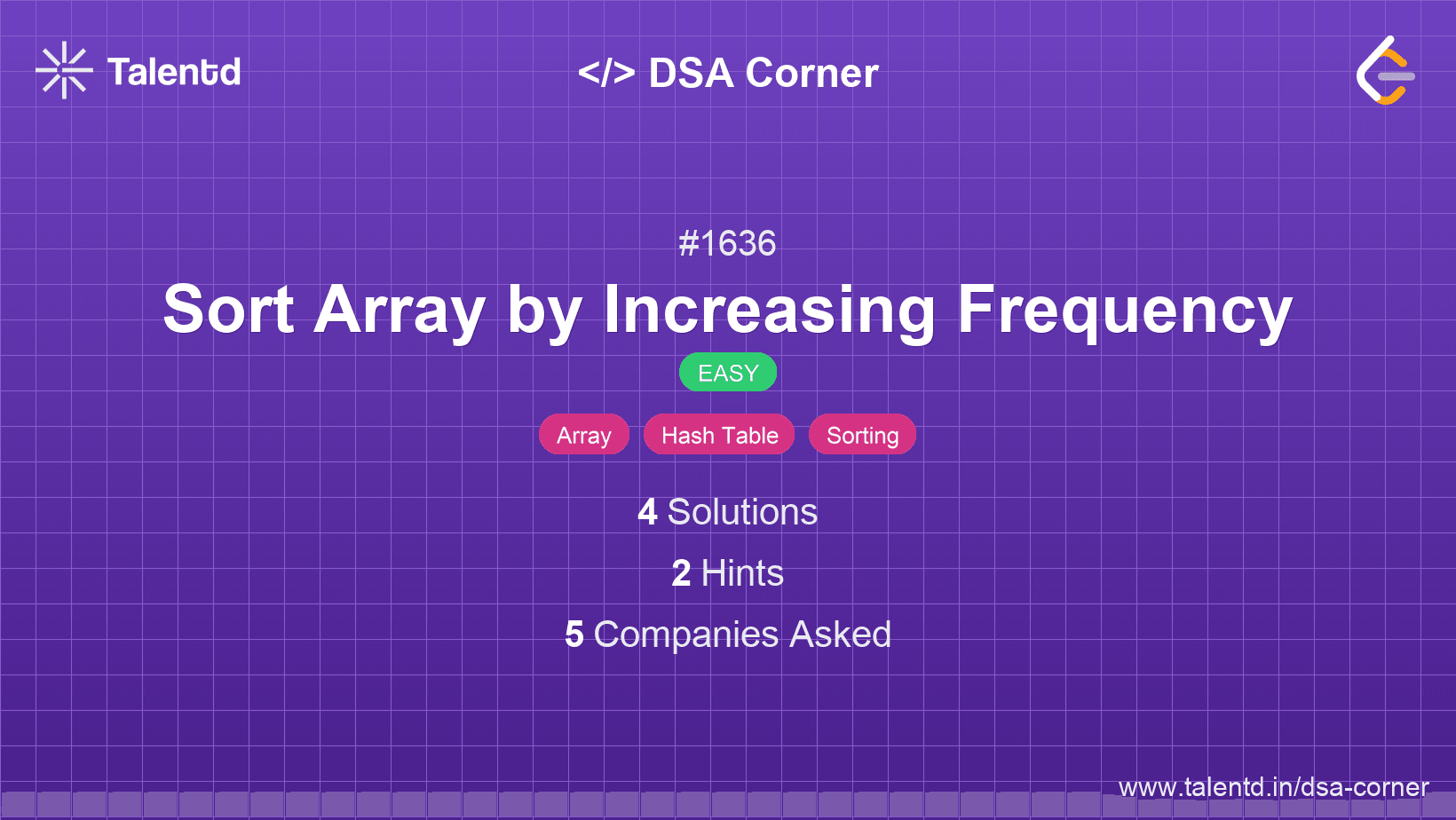 Talentd

</> DSA Corner

#1636

Sort Array by Increasing Frequency

EASY

Array Hash Table Sorting

4 Solutions

2 Hints

5 Companies Asked

www.talentd.in/dsa-corner